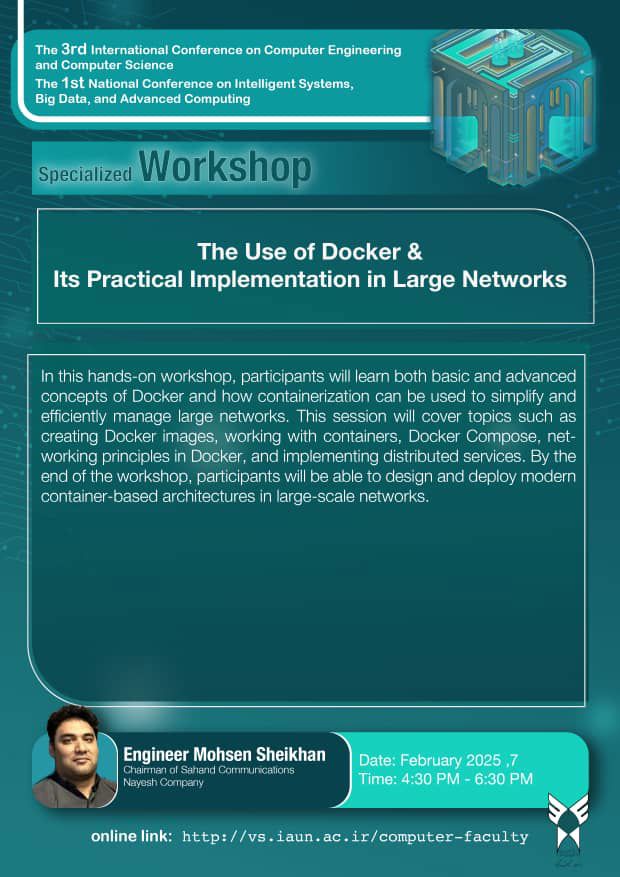 The 3rd International Conference on Computer Engineering and Computer Science
The 1st National Conference on Intelligent Systems, Big Data, and Advanced Computing

Specialized Workshop

The Use of Docker &
Its Practical Implementation in Large Networks

In this hands-on workshop, participants will learn both basic and advanced concepts of Docker and how containerization can be used to simplify and efficiently manage large networks. This session will cover topics such as creating Docker images, working with containers, Docker Compose, networking principles in Docker, and implementing distributed services. By the end of the workshop, participants will be able to design and deploy modern container-based architectures in large-scale networks.

Engineer Mohsen Sheikhan
Chairman of Sahand Communications Nayesh Company

Date: February 2025 ,7
Time: 4:30 PM - 6:30 PM

online link: http://vs.iaun.ac.ir/computer-faculty